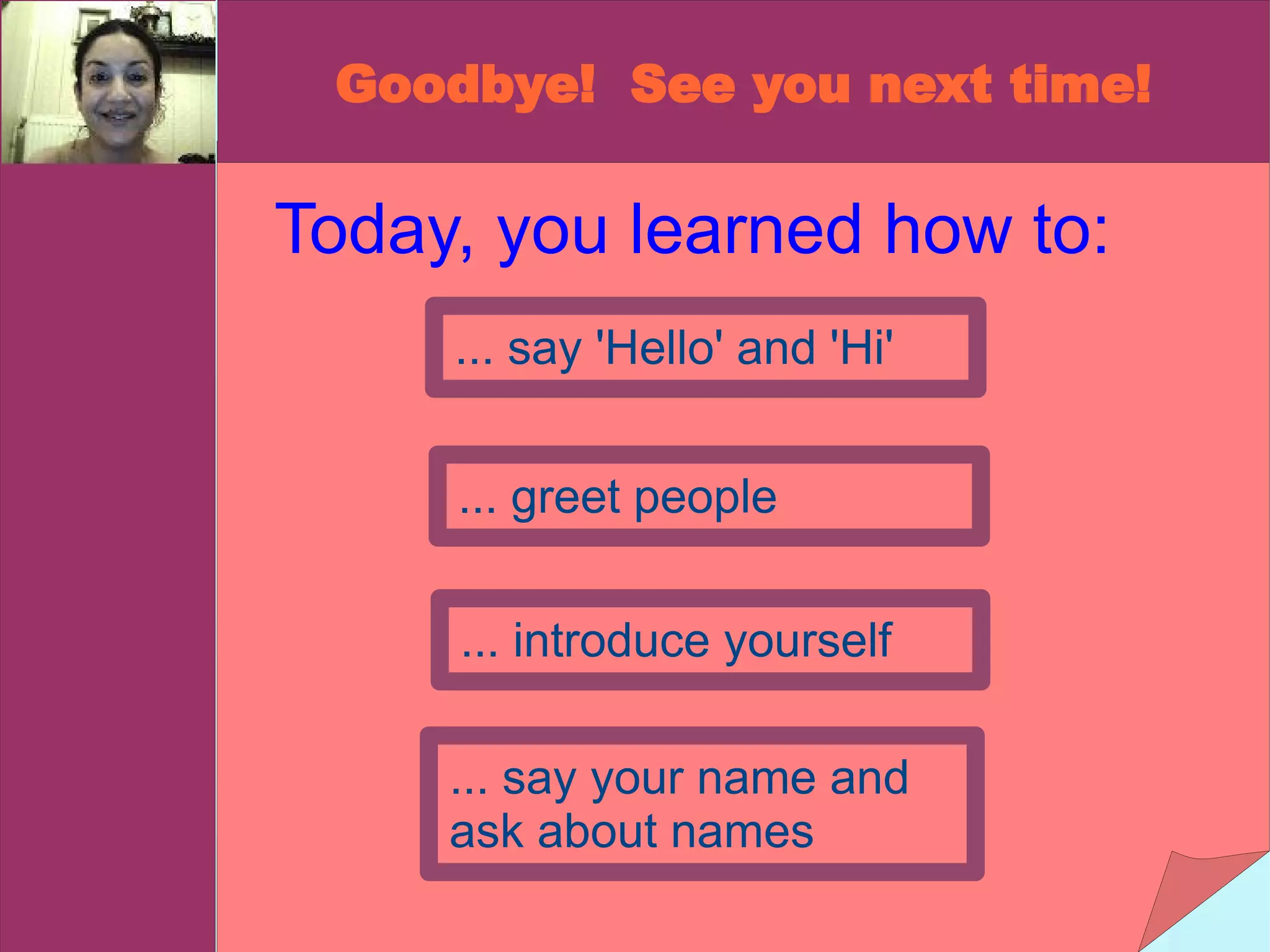 Goodbye! See you next time!

Today, you learned how to:

... say 'Hello' and 'Hi'

... greet people

... introduce yourself

... say your name and ask about names